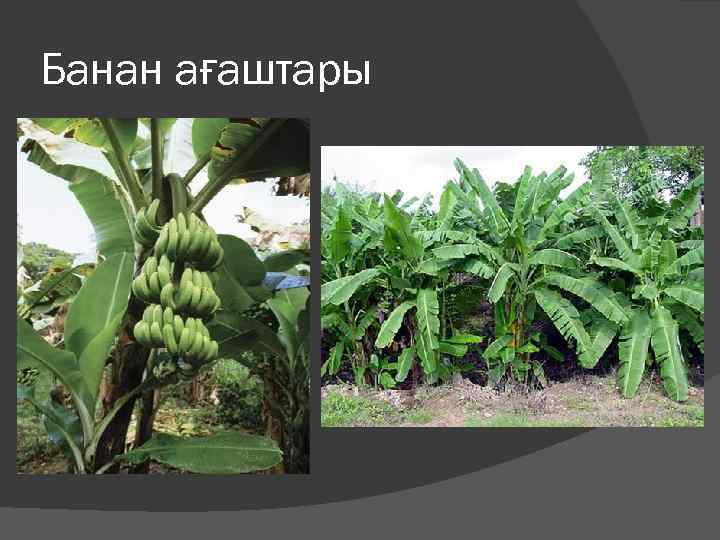 Банан ағаштары